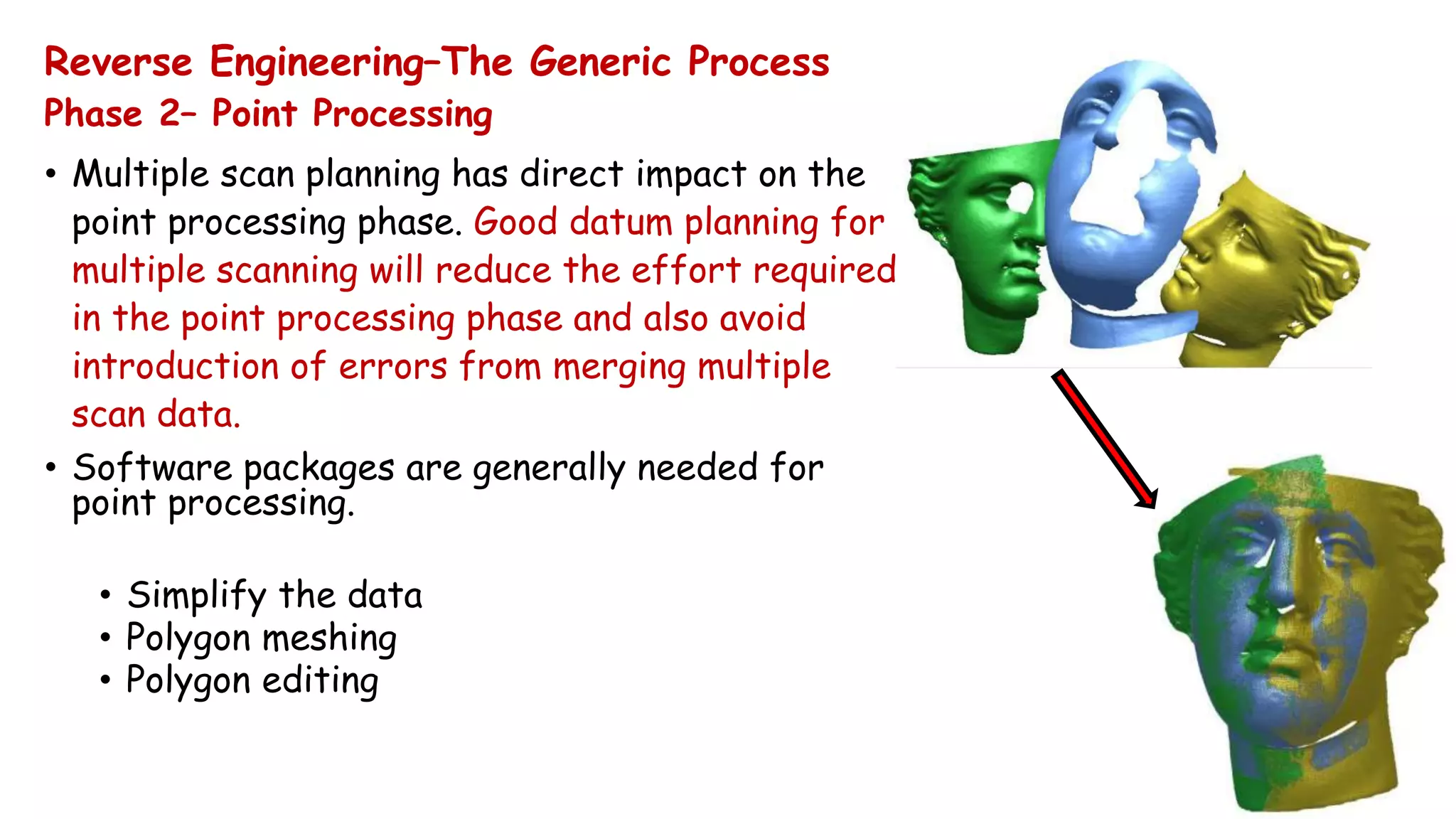 Reverse Engineering–The Generic Process
Phase 2– Point Processing

• Multiple scan planning has direct impact on the point processing phase. Good datum planning for multiple scanning will reduce the effort required in the point processing phase and also avoid introduction of errors from merging multiple scan data.

• Software packages are generally needed for point processing.

• Simplify the data
• Polygon meshing
• Polygon editing